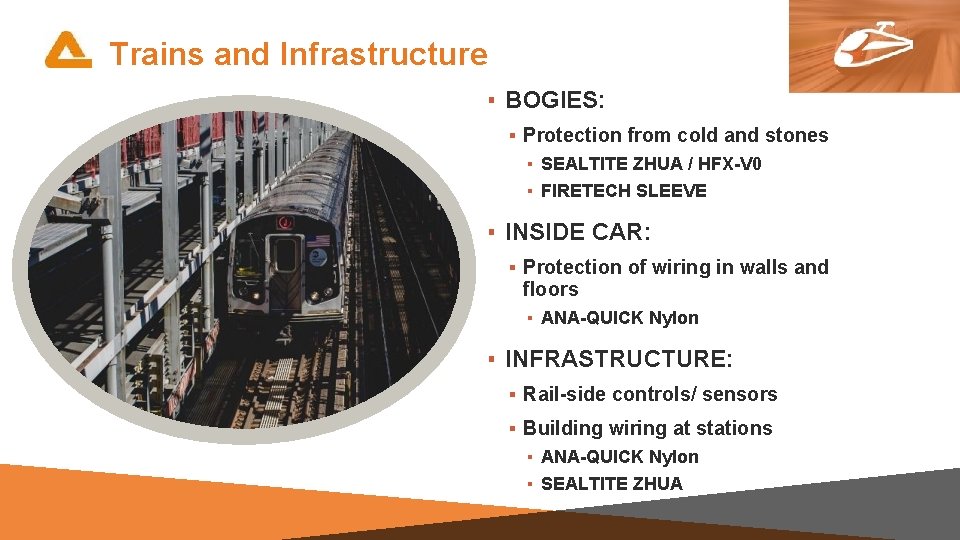 Trains and Infrastructure

▪ BOGIES:

▪ Protection from cold and stones

▪ SEALTITE ZHUA / HFX-V0

▪ FIRETECH SLEEVE

▪ INSIDE CAR:

▪ Protection of wiring in walls and floors

▪ ANA-QUICK Nylon

▪ INFRASTRUCTURE:

▪ Rail-side controls/ sensors

▪ Building wiring at stations

▪ ANA-QUICK Nylon

▪ SEALTITE ZHUA